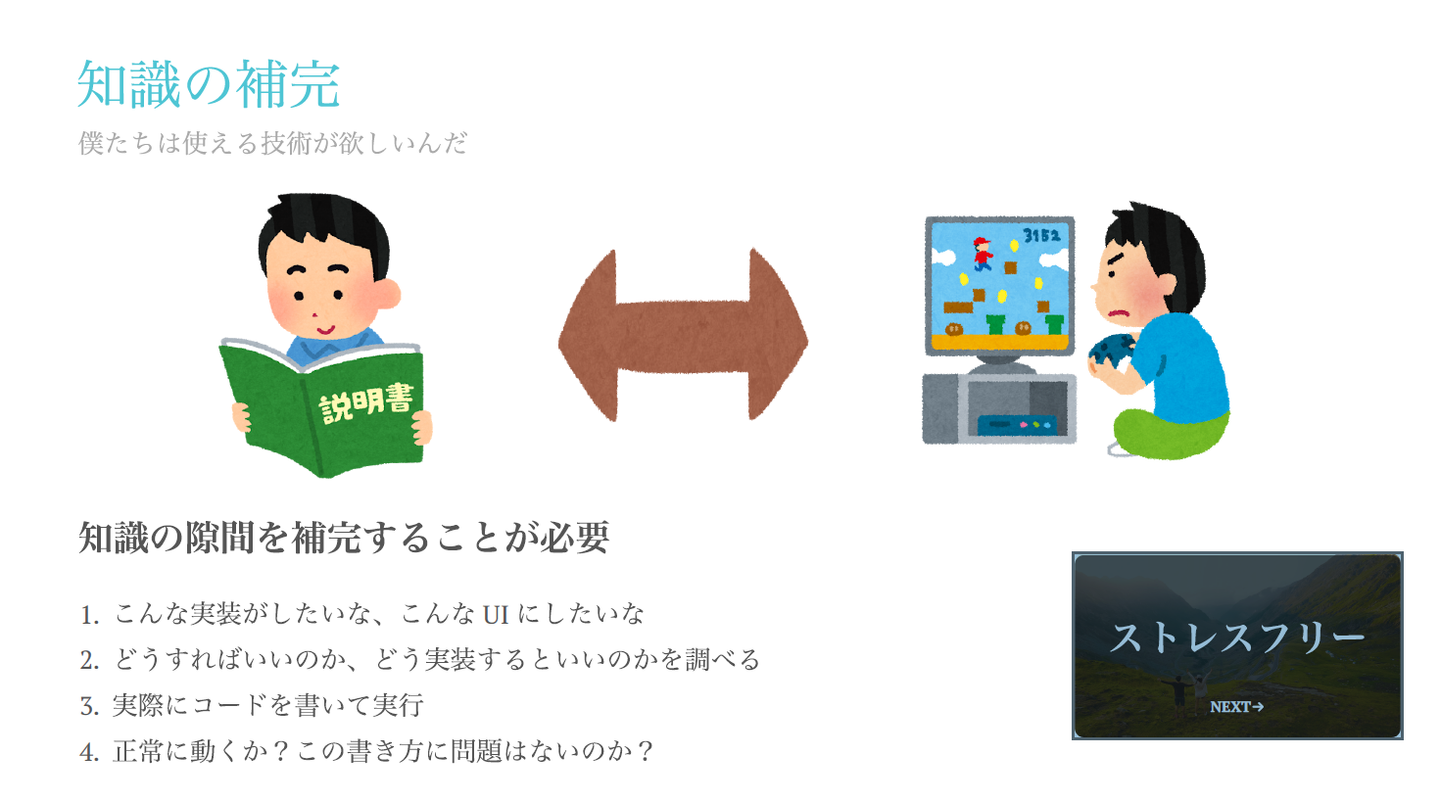 知識の補完

僕たちは使える技術が欲しいんだ

説明書

3152

知識の隙間を補完することが必要

1. こんな実装がしたいな、こんな UI にしたいな
2. どうすればいいのか、どう実装するといいのかを調べる
3. 実際にコードを書いて実行
4. 正常に動くか？この書き方に問題はないのか？

ストレスフリー

NEXT→